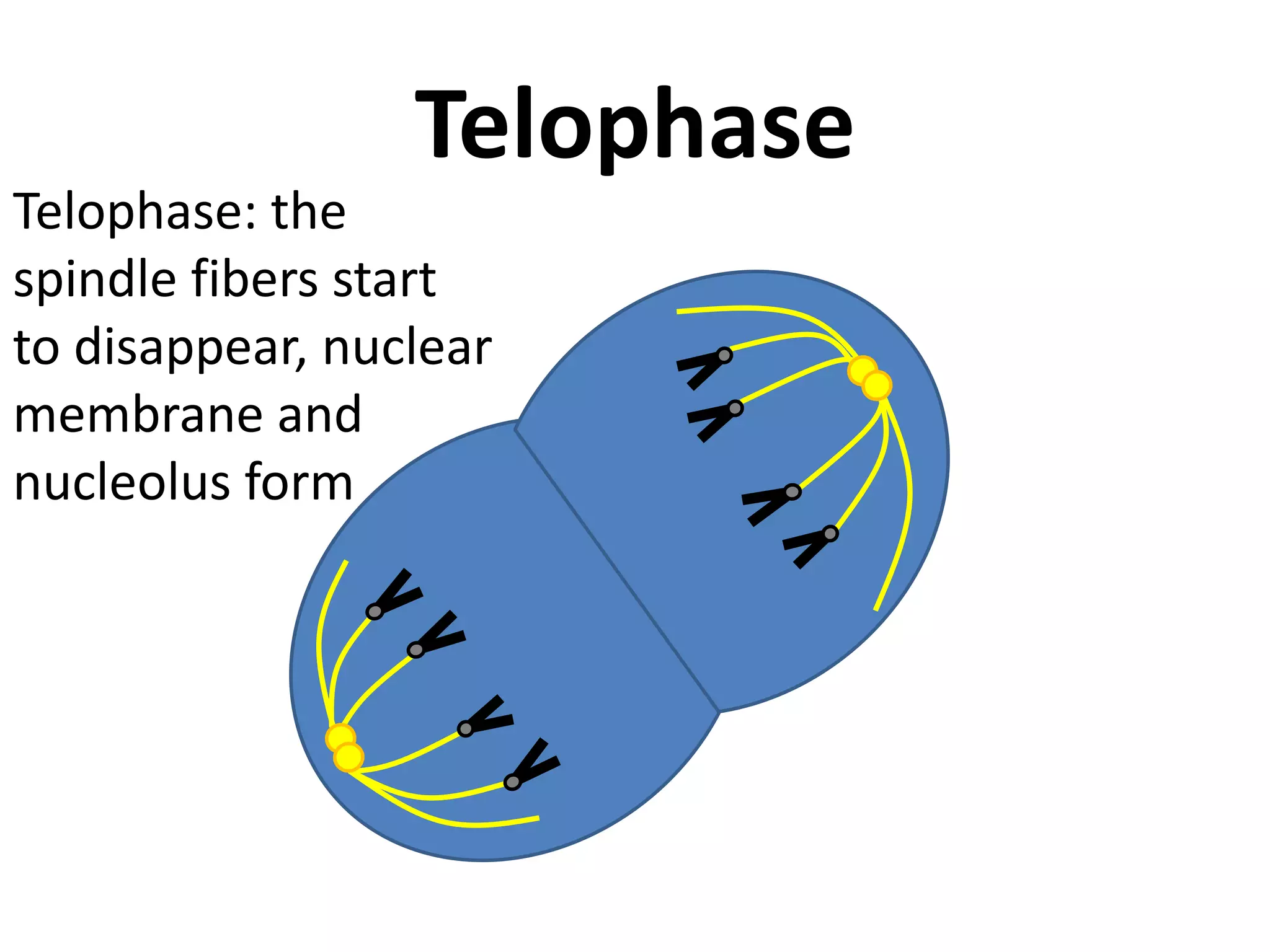 Telophase

Telophase: the spindle fibers start to disappear, nuclear membrane and nucleolus form